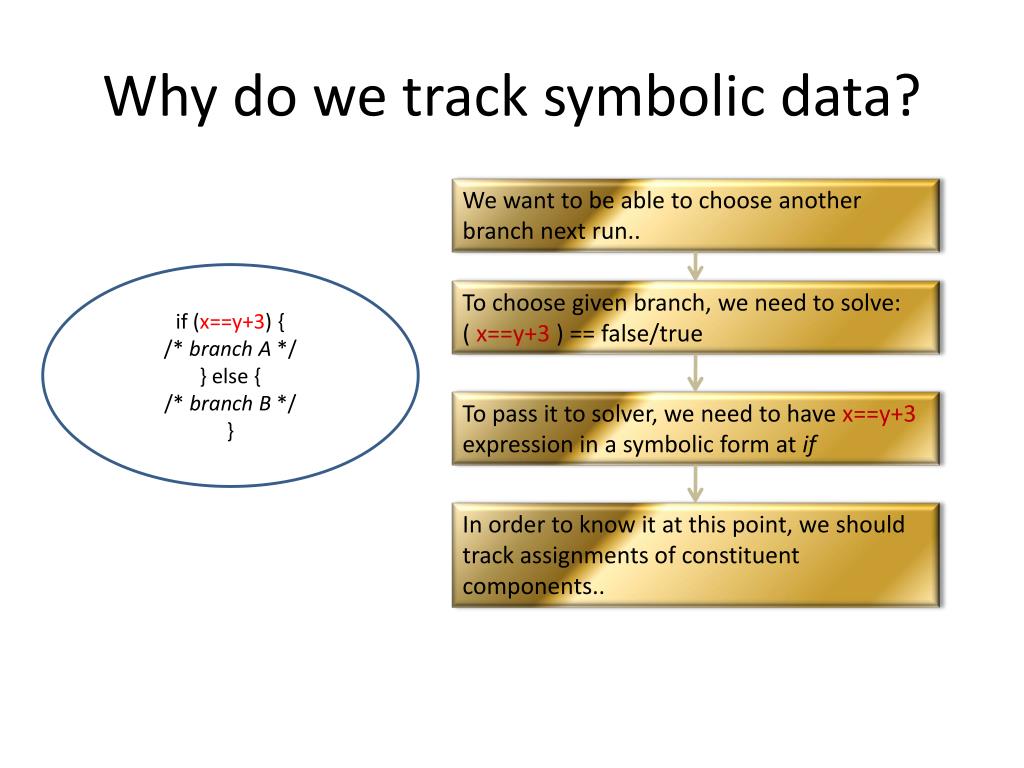 Why do we track symbolic data?

if (x==y+3) {
/* branch A */
} else {
/* branch B */
}

We want to be able to choose another branch next run..

To choose given branch, we need to solve:
( x==y+3 ) == false/true

To pass it to solver, we need to have x==y+3 expression in a symbolic form at if

In order to know it at this point, we should track assignments of constituent components..